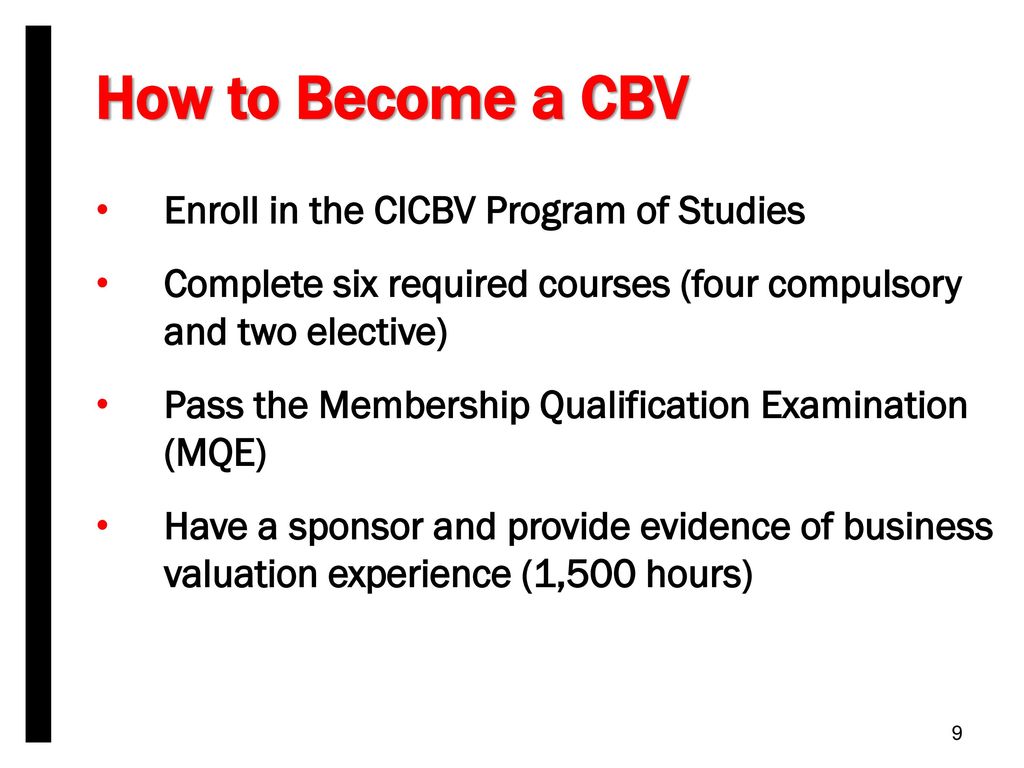 How to Become a CBV

• Enroll in the CICBV Program of Studies

• Complete six required courses (four compulsory and two elective)

• Pass the Membership Qualification Examination (MQE)

• Have a sponsor and provide evidence of business valuation experience (1,500 hours)

9